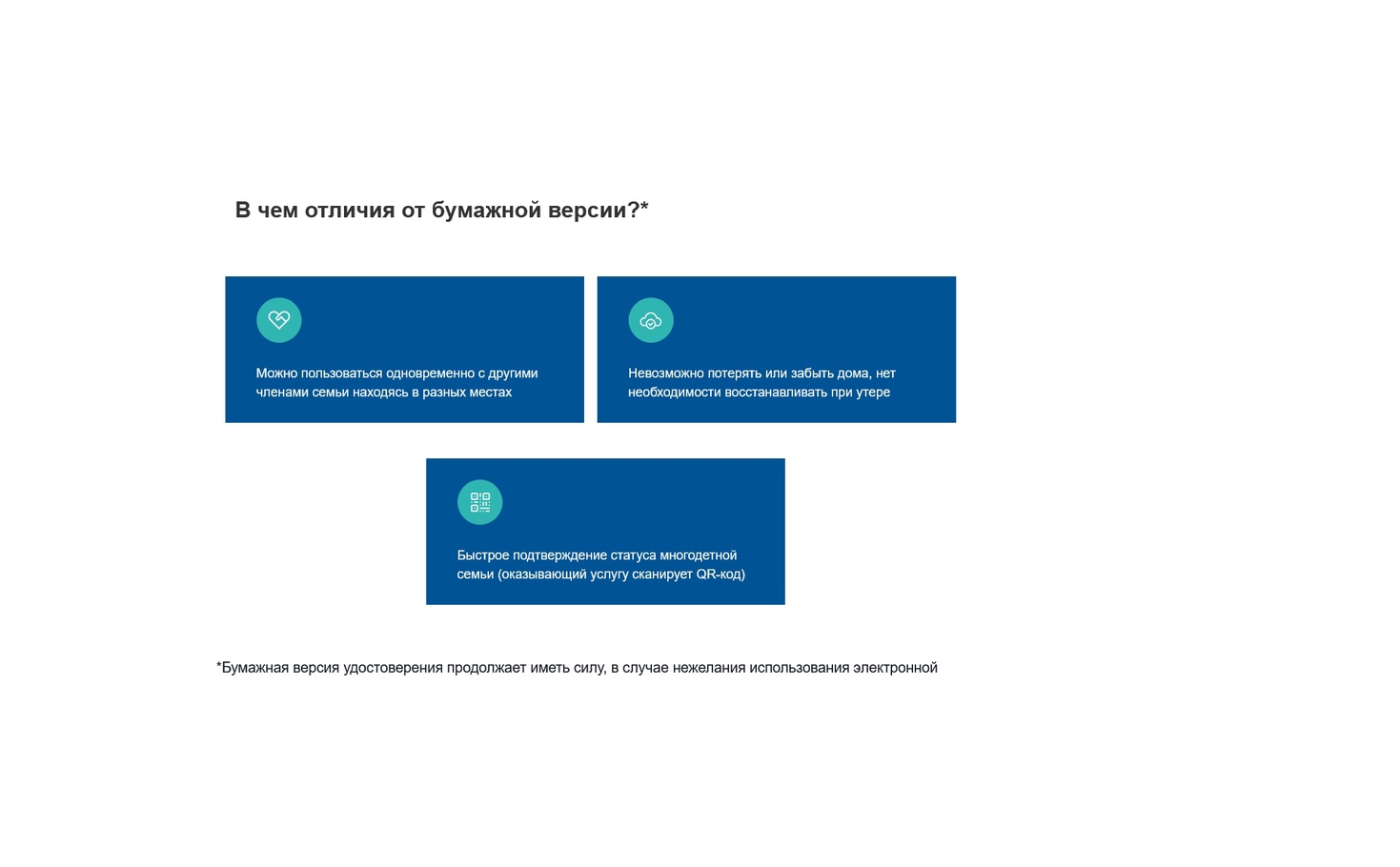 В чем отличия от бумажной версии?*

Можно пользоваться одновременно с другими членами семьи находясь в разных местах

Невозможно потерять или забыть дома, нет необходимости восстанавливать при утере

Быстрое подтверждение статуса многодетной семьи (оказывающий услугу сканирует QR-код)

*Бумажная версия удостоверения продолжает иметь силу, в случае нежелания использования электронной